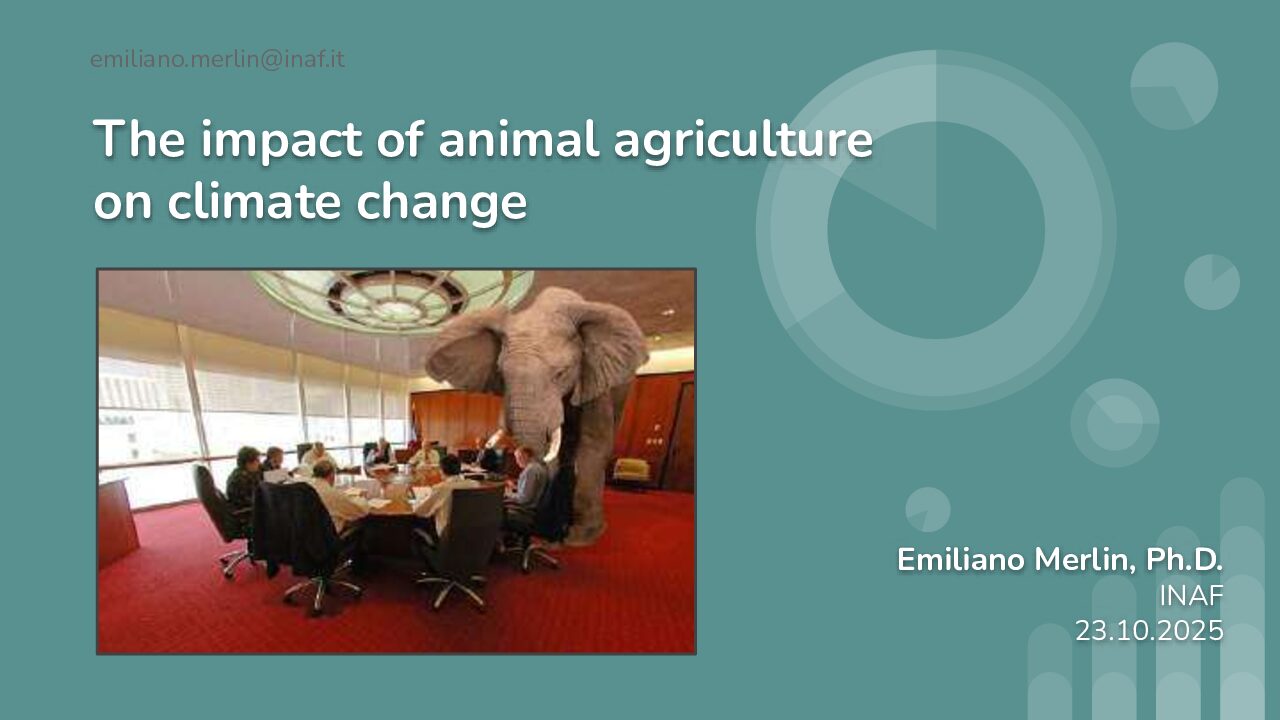 emiliano.merlin@inaf.it

The impact of animal agriculture on climate change

Emiliano Merlin, Ph.D.
INAF
23.10.2025